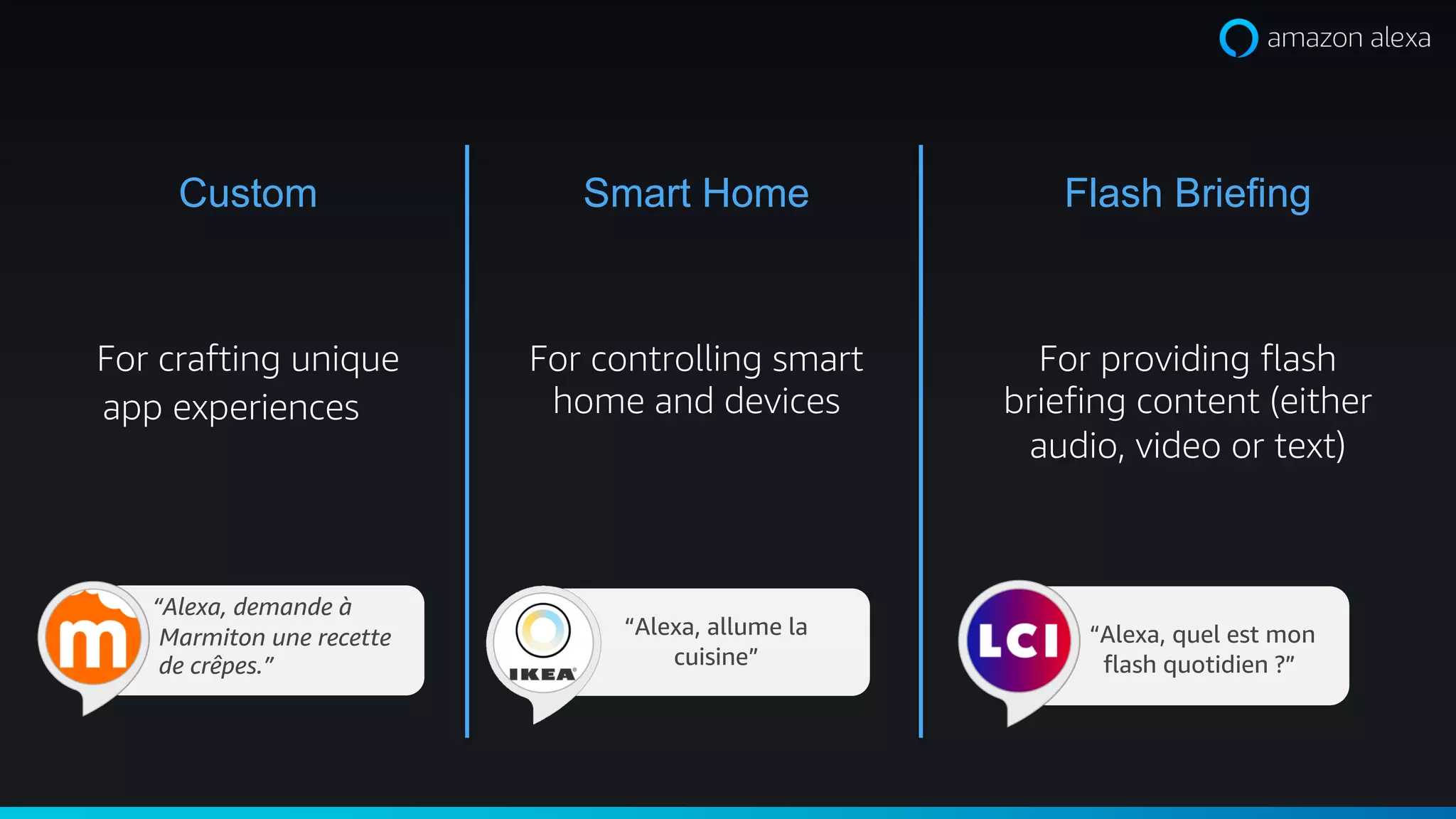 amazon alexa

Custom

For crafting unique app experiences

m

“Alexa, demande à Marmiton une recette de crêpes.”

Smart Home

For controlling smart home and devices

IKEA

“Alexa, allume la cuisine”

Flash Briefing

For providing flash briefing content (either audio, video or text)

LCI

“Alexa, quel est mon flash quotidien ?”